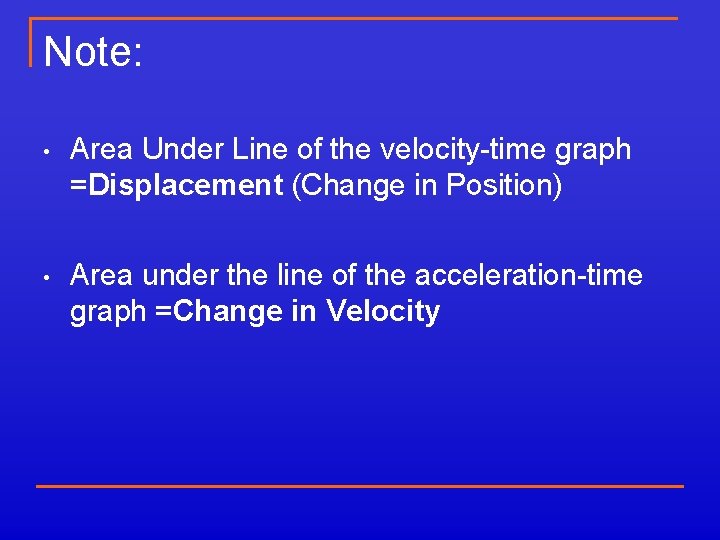 Note:

• Area Under Line of the velocity-time graph =Displacement (Change in Position)

• Area under the line of the acceleration-time graph =Change in Velocity